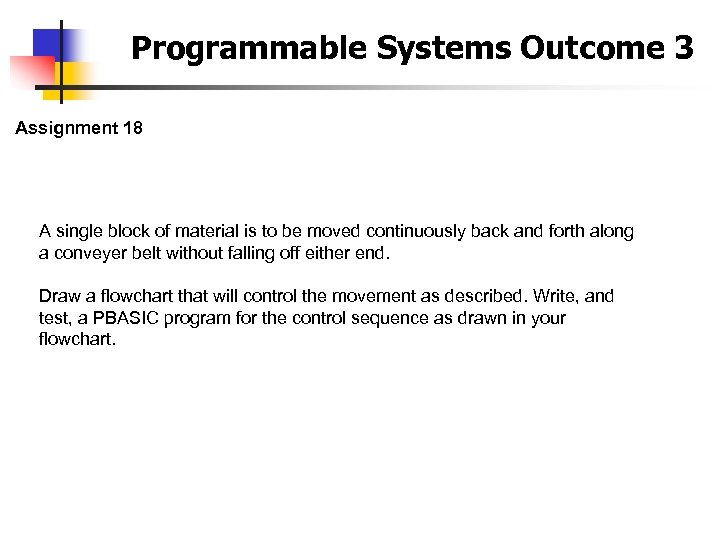 Programmable Systems Outcome 3

Assignment 18

A single block of material is to be moved continuously back and forth along a conveyer belt without falling off either end.

Draw a flowchart that will control the movement as described. Write, and test, a PBASIC program for the control sequence as drawn in your flowchart.